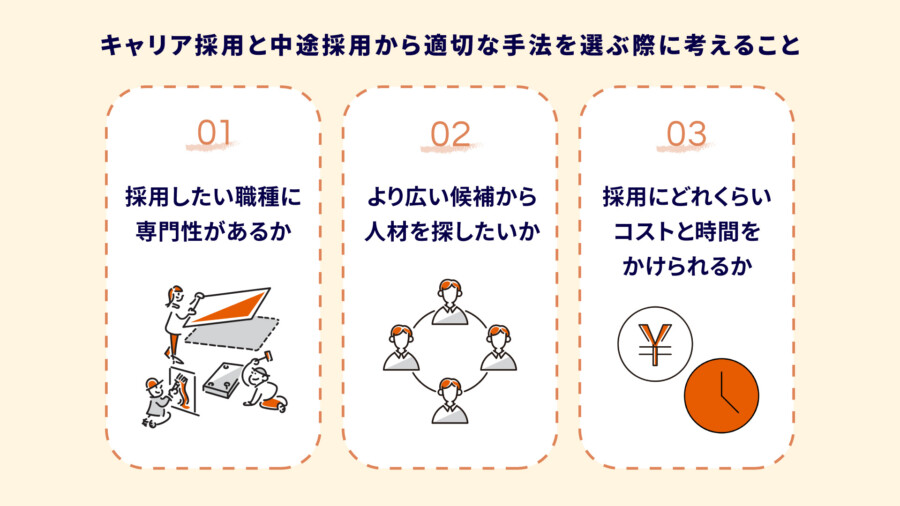 キャリア採用と中途採用から適切な手法を選ぶ際に考えること

01

採用したい職種に専門性があるか

02

より広い候補から人材を探したいか

03

採用にどれくらいコストと時間をかけられるか

¥